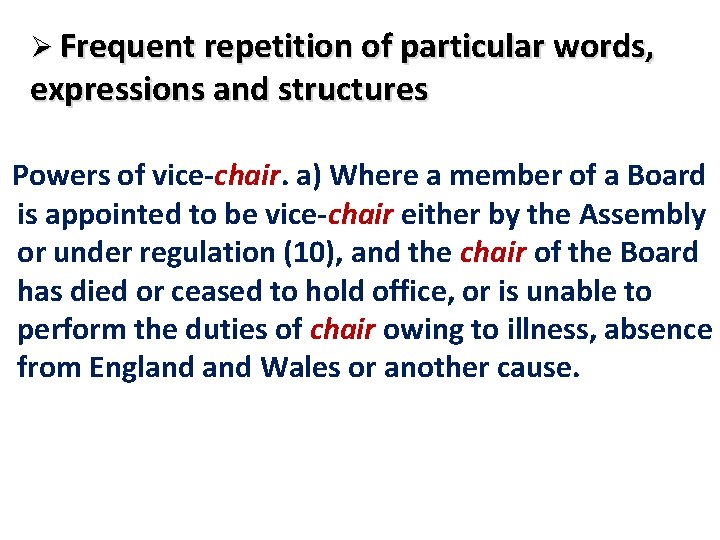 ➢ Frequent repetition of particular words, expressions and structures

Powers of vice-chair. a) Where a member of a Board is appointed to be vice-chair either by the Assembly or under regulation (10), and the chair of the Board has died or ceased to hold office, or is unable to perform the duties of chair owing to illness, absence from England and Wales or another cause.